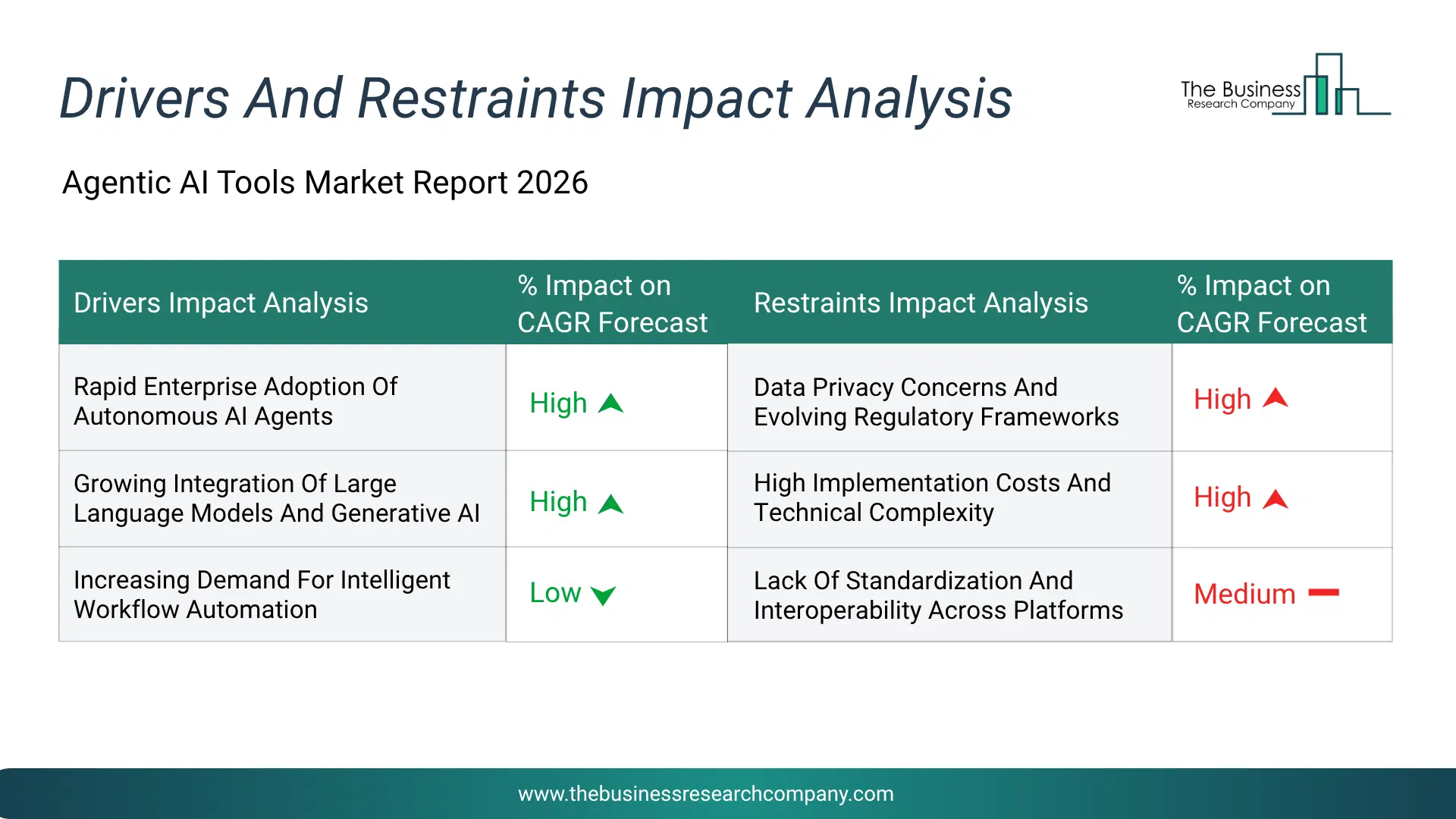 Drivers And Restraints Impact Analysis

The Business Research Company

Agentic AI Tools Market Report 2026

| Drivers Impact Analysis | % Impact on CAGR Forecast | Restraints Impact Analysis | % Impact on CAGR Forecast |
|---|---|---|---|
| Rapid Enterprise Adoption Of Autonomous AI Agents | High | Data Privacy Concerns And Evolving Regulatory Frameworks | High |
| Growing Integration Of Large Language Models And Generative AI | High | High Implementation Costs And Technical Complexity | High |
| Increasing Demand For Intelligent Workflow Automation | Low | Lack Of Standardization And Interoperability Across Platforms | Medium |

www.thebusinessresearchcompany.com